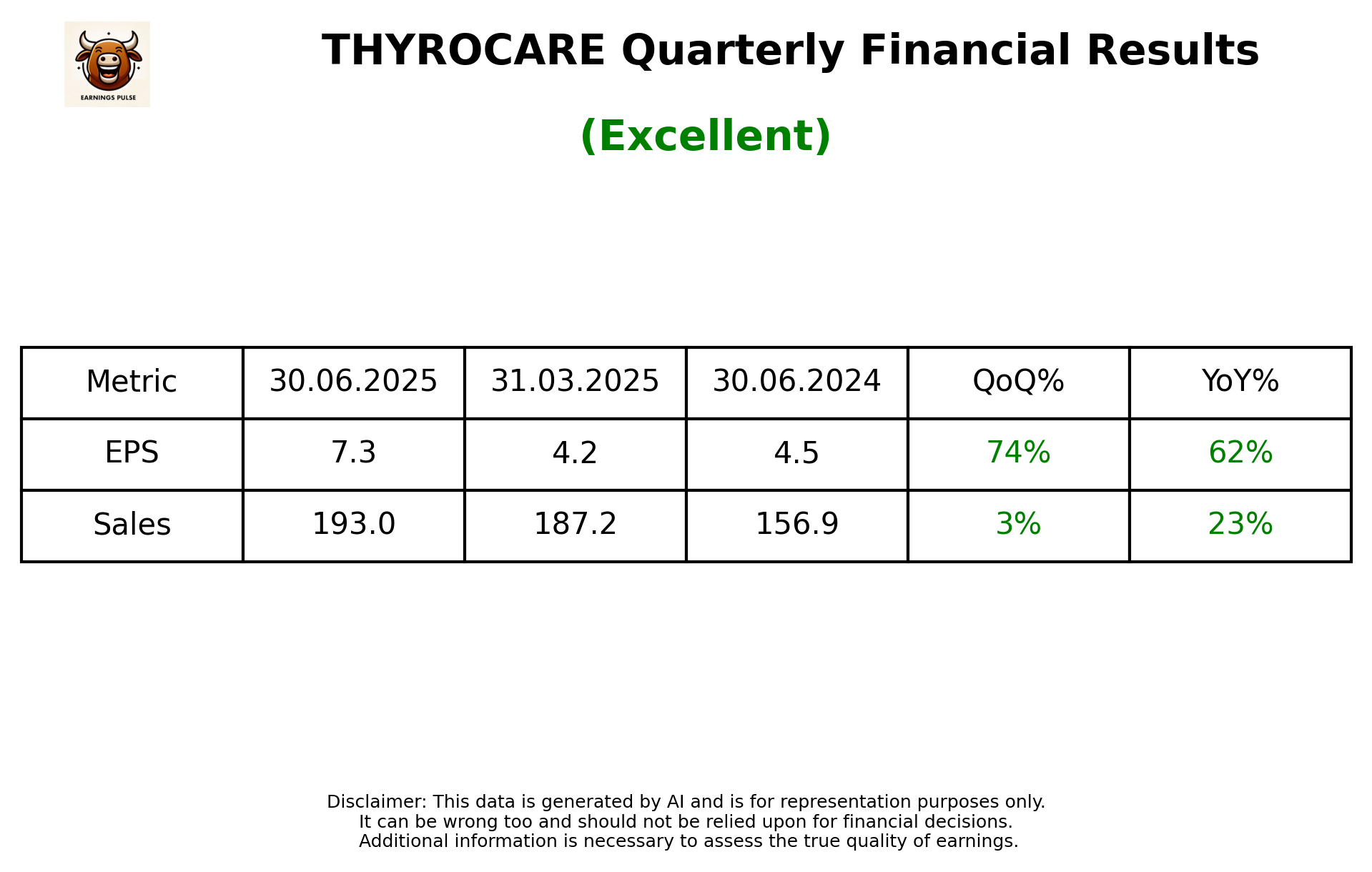 EARNINGS PULSE

THYROCARE Quarterly Financial Results

(Excellent)

| Metric | 30.06.2025 | 31.03.2025 | 30.06.2024 | QoQ% | YoY% |
|---|---|---|---|---|---|
| EPS | 7.3 | 4.2 | 4.5 | 74% | 62% |
| Sales | 193.0 | 187.2 | 156.9 | 3% | 23% |

Disclaimer: This data is generated by AI and is for representation purposes only. It can be wrong too and should not be relied upon for financial decisions. Additional information is necessary to assess the true quality of earnings.